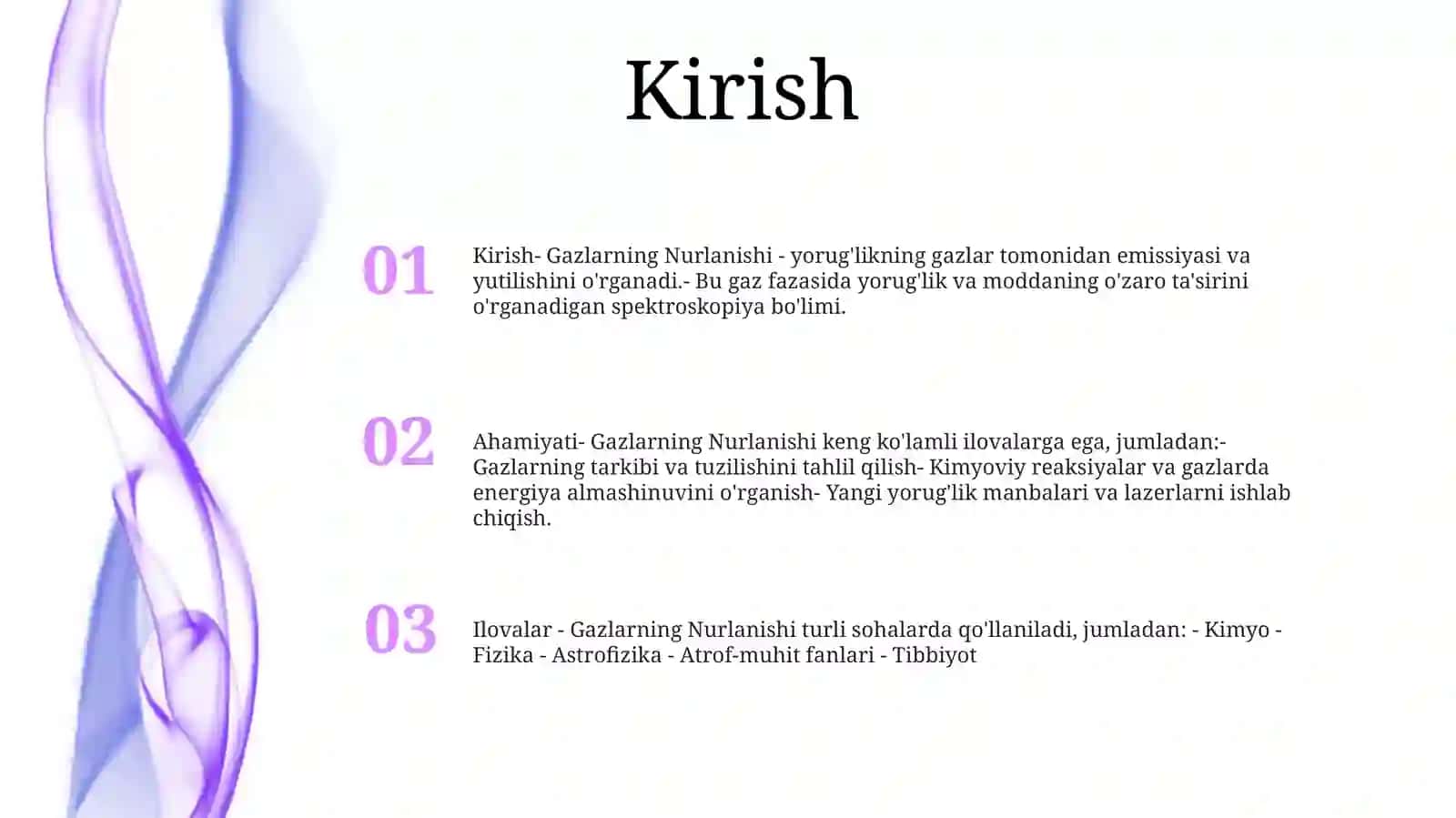 Kirish

01

Kirish- Gazlarning Nurlanishi - yorug'likning gazlar tomonidan emissiyasi va yutilishini o'rganadi.- Bu gaz fazasida yorug'lik va moddaning o'zaro ta'sirini o'rganadigan spektroskopiya bo'limi.

02

Ahamiyati- Gazlarning Nurlanishi keng ko'lamli ilovalarga ega, jumladan:- Gazlarning tarkibi va tuzilishini tahlil qilish- Kimyoviy reaksiyalar va gazlarda energiya almashinuvini o'rganish- Yangi yorug'lik manbalari va lazerlarni ishlab chiqish.

03

Ilovalar - Gazlarning Nurlanishi turli sohalarda qo'llaniladi, jumladan: - Kimyo - Fizika - Astrofizika - Atrof-muhit fanlari - Tibbiyot